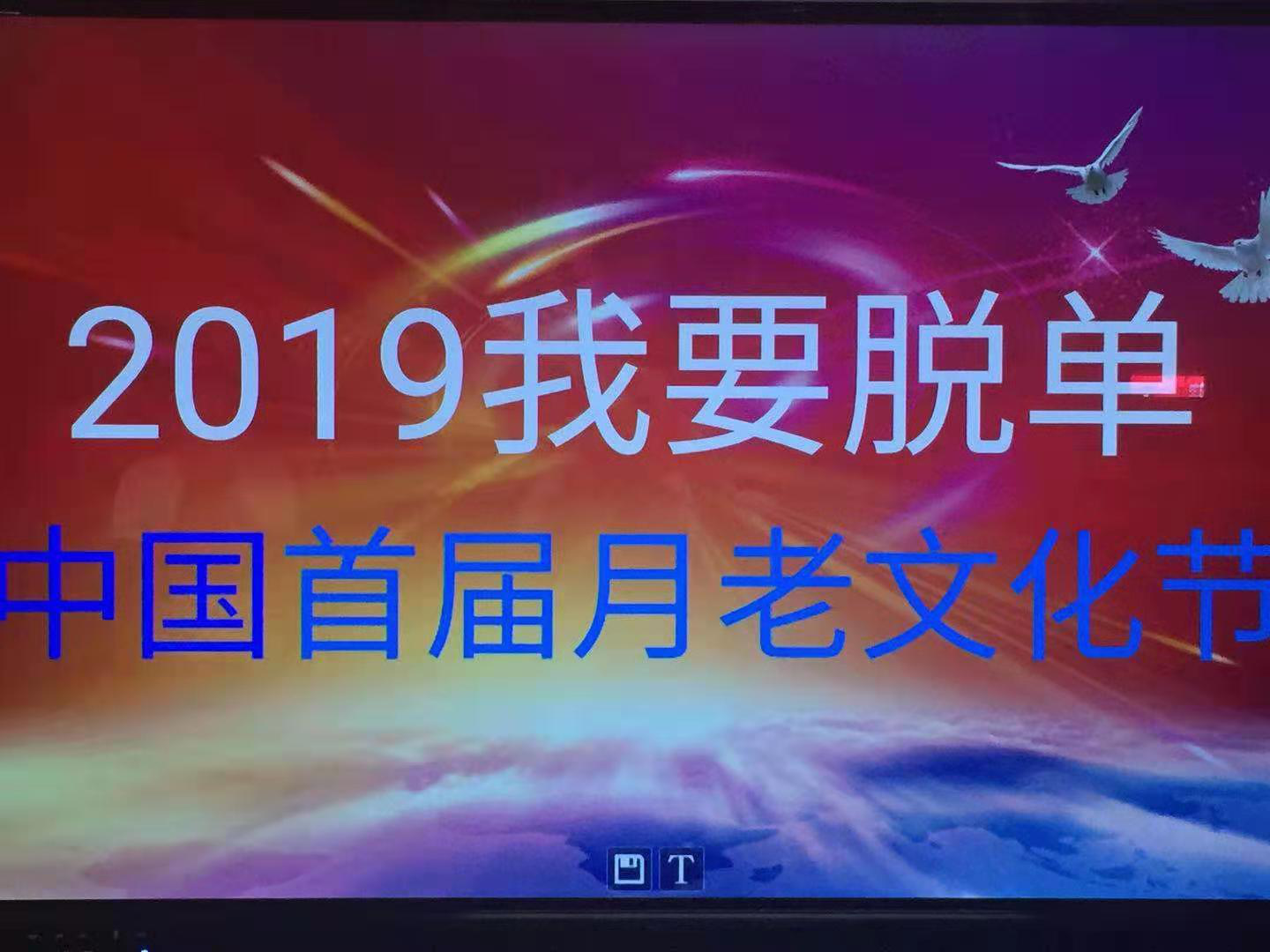 2019我要脱单
中国首届月老文化节

T